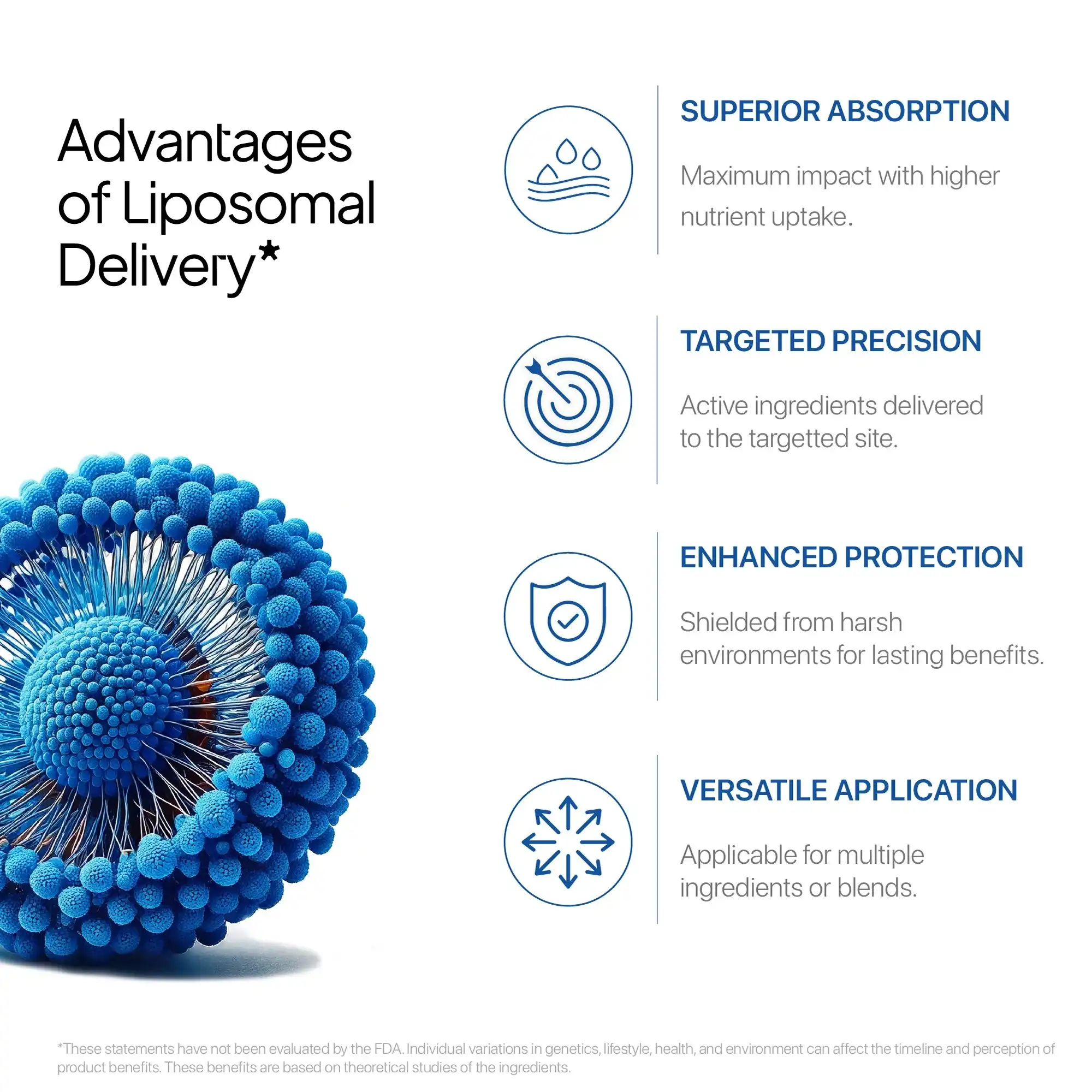 Advantages of Liposomal Delivery*

SUPERIOR ABSORPTION

Maximum impact with higher nutrient uptake.

TARGETED PRECISION

Active ingredients delivered to the targetted site.

ENHANCED PROTECTION

Shielded from harsh environments for lasting benefits.

VERSATILE APPLICATION

Applicable for multiple ingredients or blends.

*These statements have not been evaluated by the FDA. Individual variations in genetics, lifestyle, health, and environment can affect the timeline and perception of product benefits. These benefits are based on theoretical studies of the ingredients.